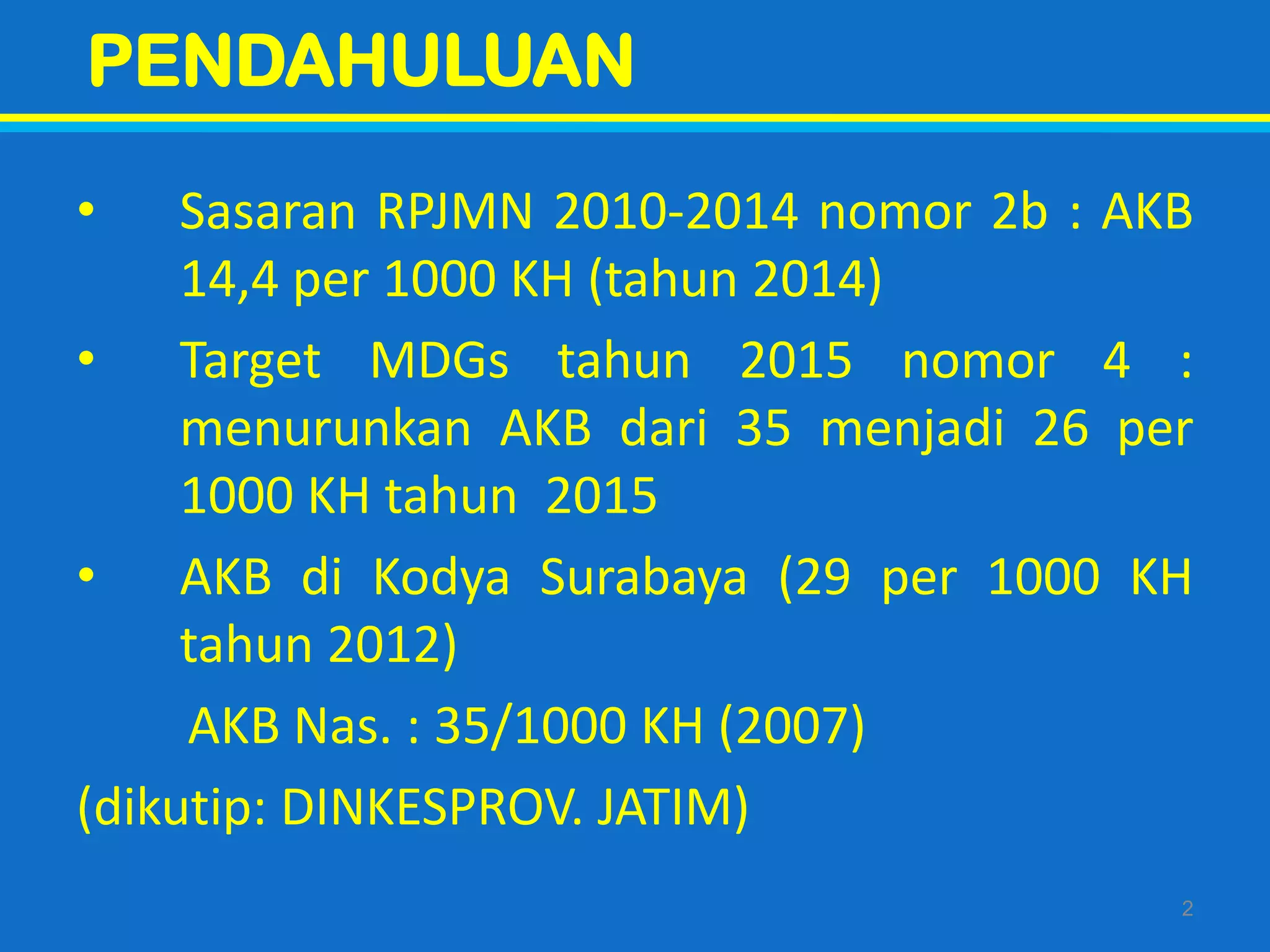 PENDAHULUAN

• Sasaran RPJMN 2010-2014 nomor 2b : AKB 14,4 per 1000 KH (tahun 2014)

• Target MDGs tahun 2015 nomor 4 : menurunkan AKB dari 35 menjadi 26 per 1000 KH tahun 2015

• AKB di Kodya Surabaya (29 per 1000 KH tahun 2012)

AKB Nas. : 35/1000 KH (2007)

(dikutip: DINKESPROV. JATIM)

2